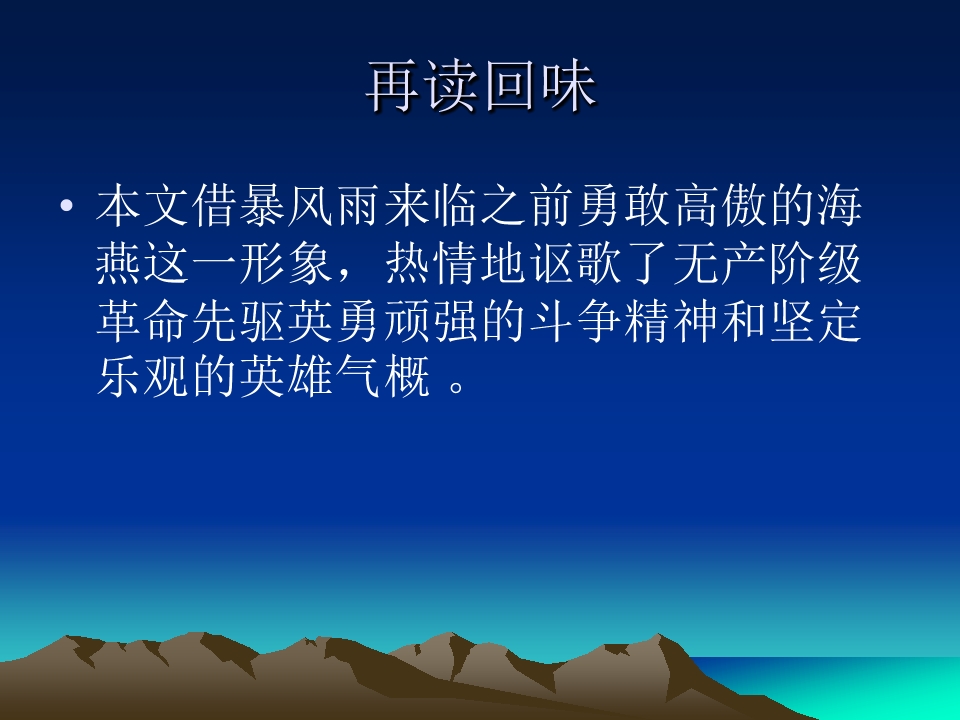 再读回味

• 本文借暴风雨来临之前勇敢高傲的海燕这一形象，热情地讴歌了无产阶级革命先驱英勇顽强的斗争精神和坚定乐观的英雄气概 。